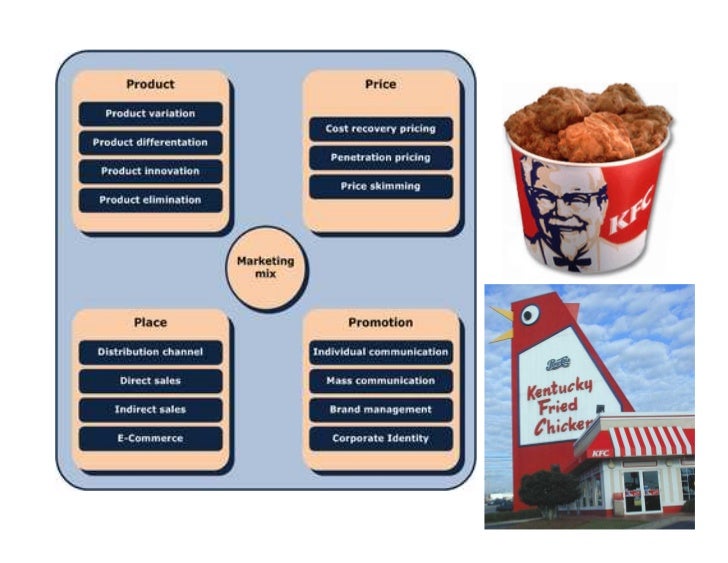 Product
Product variation
Product differentation
Product innovation
Product elimination

Price
Cost recovery pricing
Penetration pricing
Price skimming

Marketing mix

Place
Distribution channel
Direct sales
Indirect sales
E-Commerce

Promotion
Individual communication
Mass communication
Brand management
Corporate Identity

KFC

Pepsi
Kentucky Fried Chicken
KFC